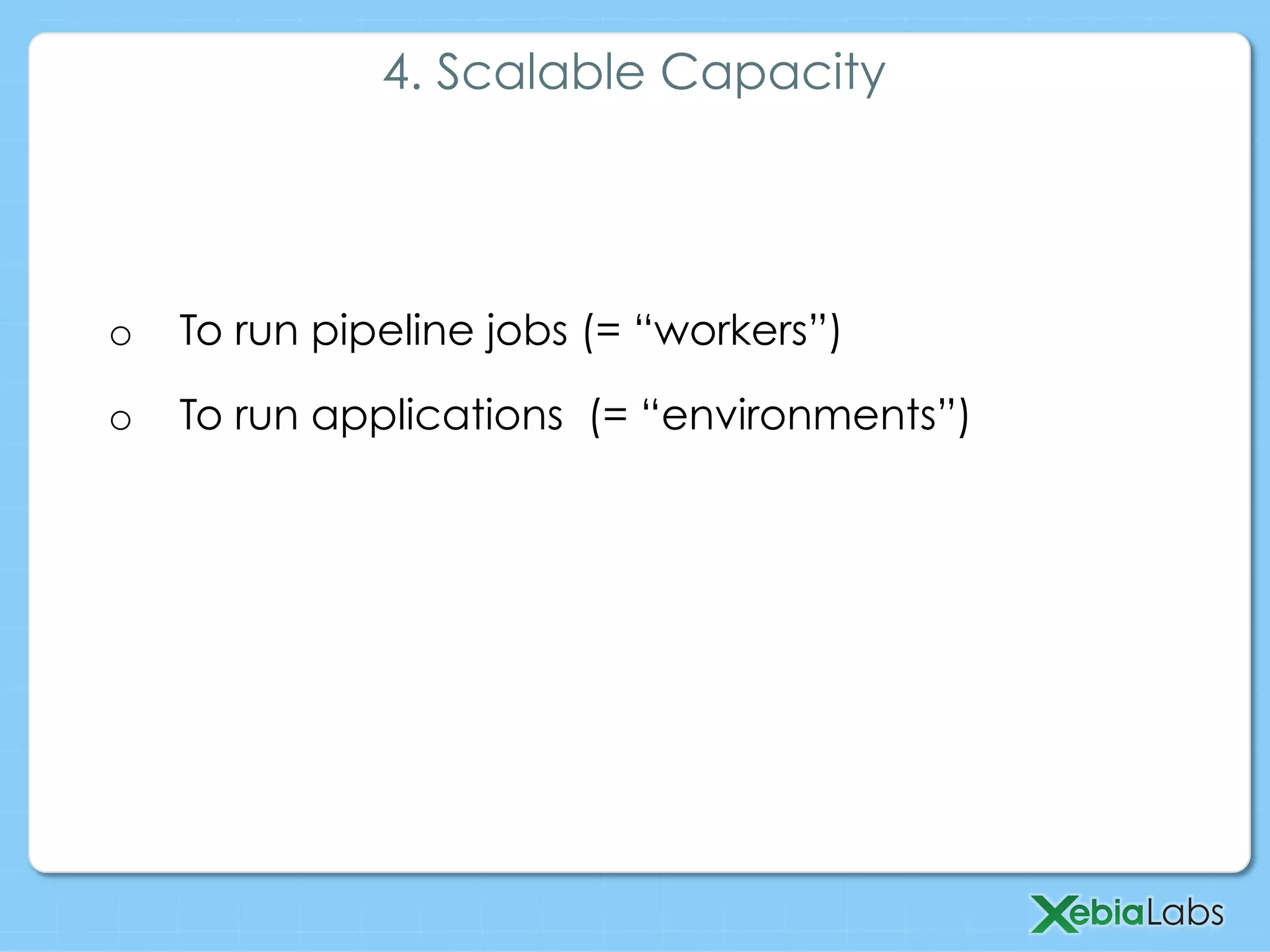 4. Scalable Capacity

o To run pipeline jobs (= “workers”)

o To run applications (= “environments”)

XebiaLabs